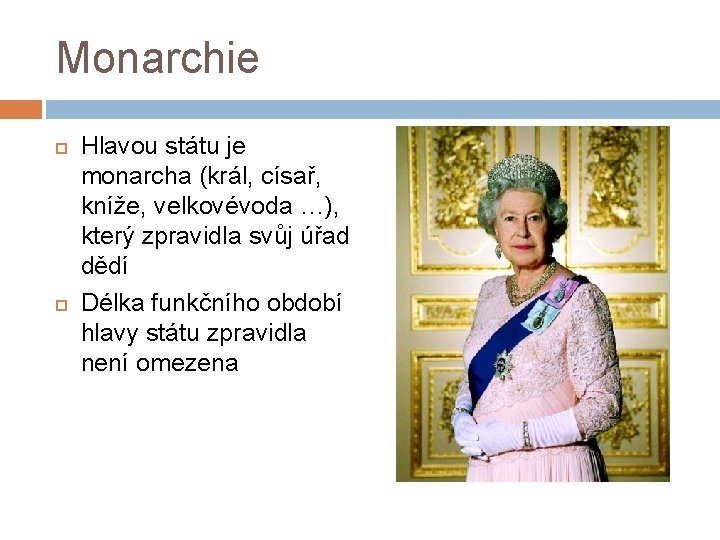 Monarchie

Hlavou státu je monarcha (král, císař, kníže, velkovévoda …), který zpravidla svůj úřad dědí

Délka funkčního období hlavy státu zpravidla není omezena